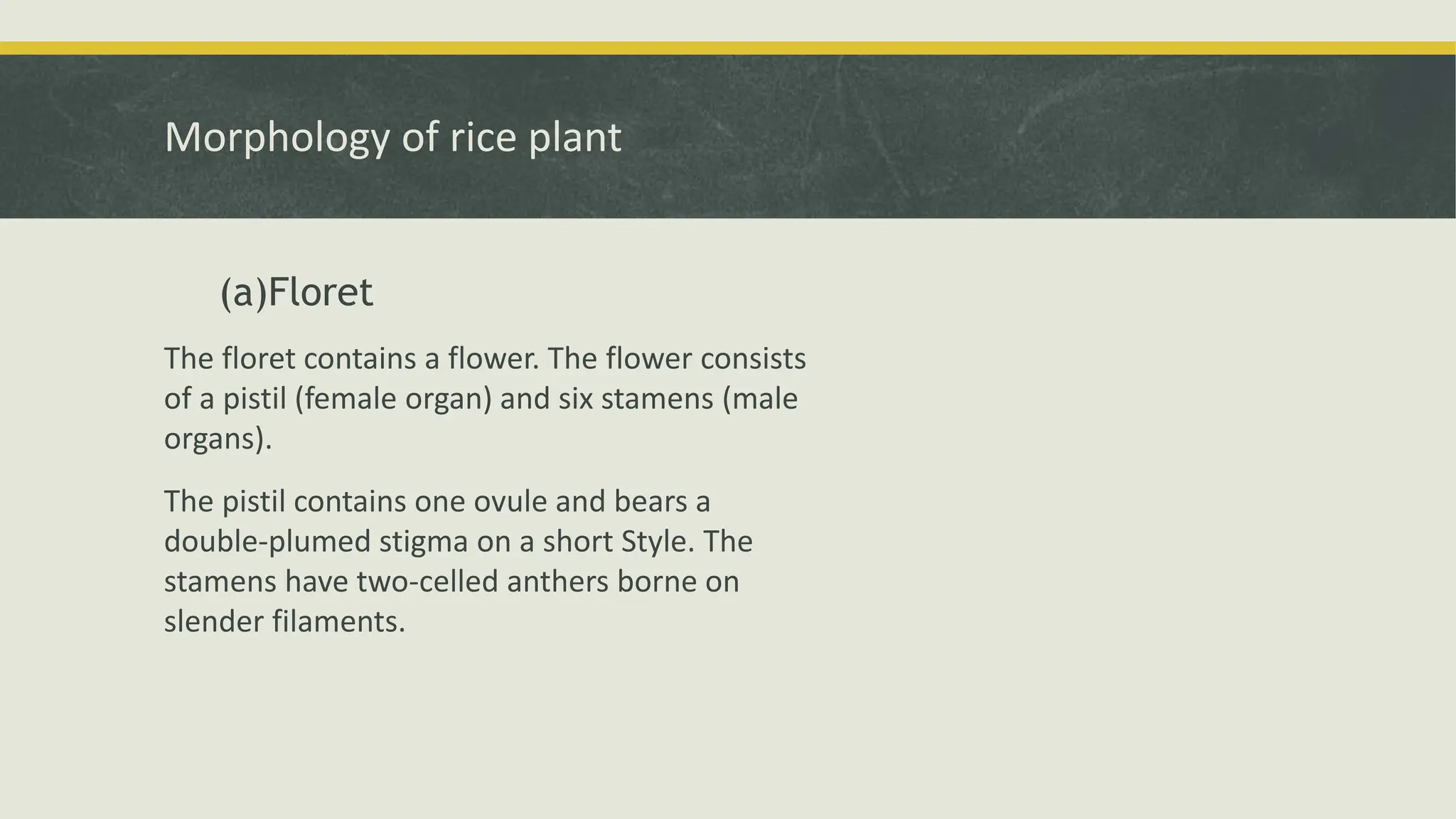 Morphology of rice plant

(a)Floret

The floret contains a flower. The flower consists of a pistil (female organ) and six stamens (male organs).

The pistil contains one ovule and bears a double-plumed stigma on a short Style. The stamens have two-celled anthers borne on slender filaments.